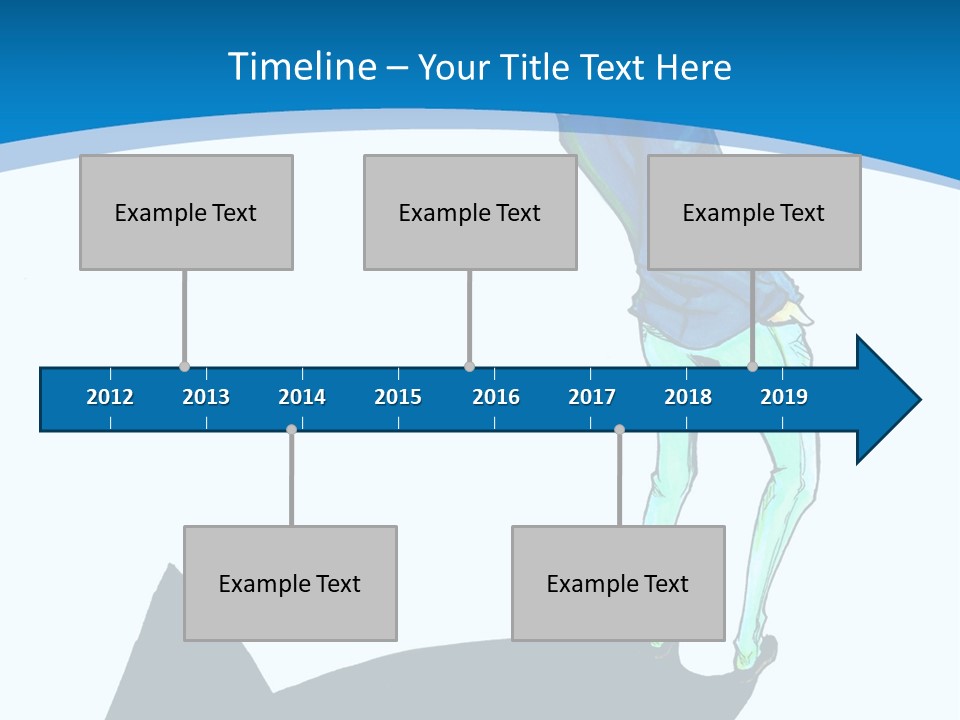 Timeline – Your Title Text Here

Example Text

Example Text

Example Text

2012 2013 2014 2015 2016 2017 2018 2019

Example Text

Example Text